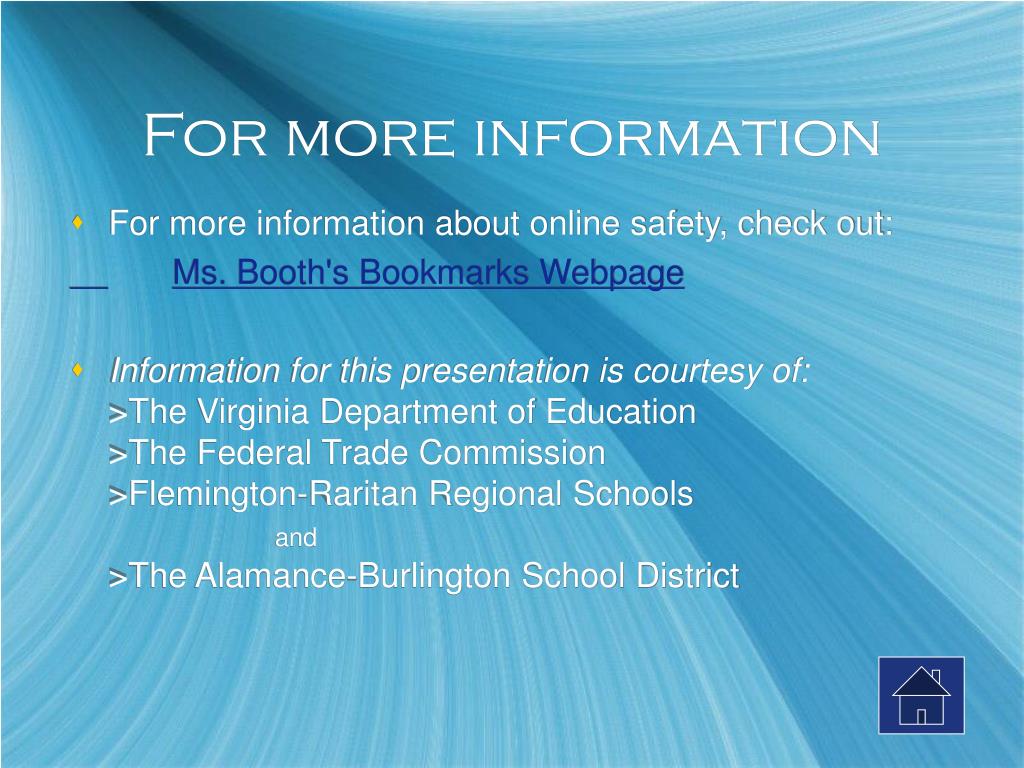 For more information

For more information about online safety, check out:
Ms. Booth's Bookmarks Webpage

Information for this presentation is courtesy of:
>The Virginia Department of Education
>The Federal Trade Commission
>Flemington-Raritan Regional Schools
and
>The Alamance-Burlington School District